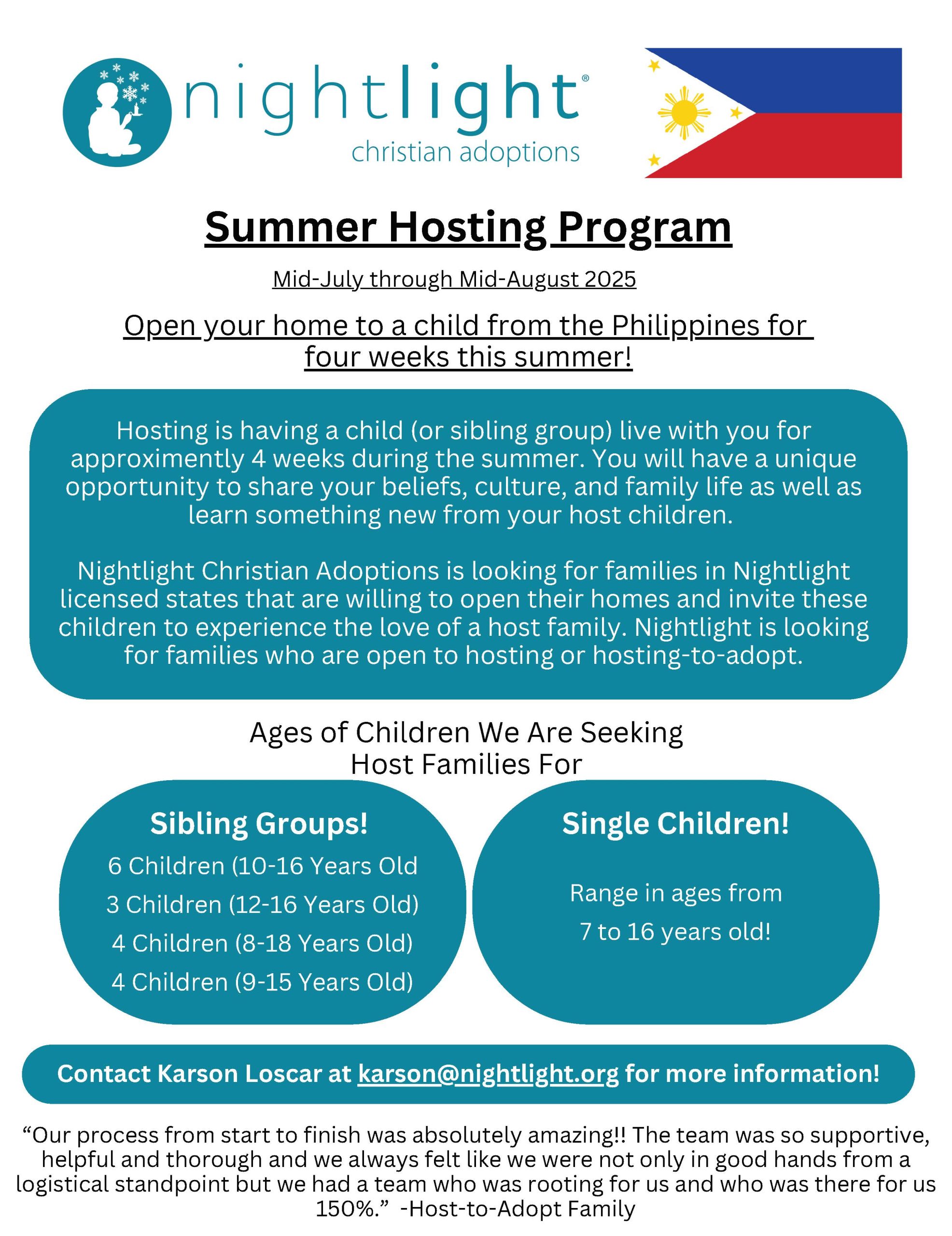 nightlight®
christian adoptions

Summer Hosting Program

Mid-July through Mid-August 2025

Open your home to a child from the Philippines for four weeks this summer!

Hosting is having a child (or sibling group) live with you for approximently 4 weeks during the summer. You will have a unique opportunity to share your beliefs, culture, and family life as well as learn something new from your host children.

Nightlight Christian Adoptions is looking for families in Nightlight licensed states that are willing to open their homes and invite these children to experience the love of a host family. Nightlight is looking for families who are open to hosting or hosting-to-adopt.

Ages of Children We Are Seeking Host Families For

Sibling Groups!

6 Children (10-16 Years Old

3 Children (12-16 Years Old)

4 Children (8-18 Years Old)

4 Children (9-15 Years Old)

Single Children!

Range in ages from 7 to 16 years old!

Contact Karson Loscar at karson@nightlight.org for more information!

“Our process from start to finish was absolutely amazing!! The team was so supportive, helpful and thorough and we always felt like we were not only in good hands from a logistical standpoint but we had a team who was rooting for us and who was there for us 150%.” -Host-to-Adopt Family